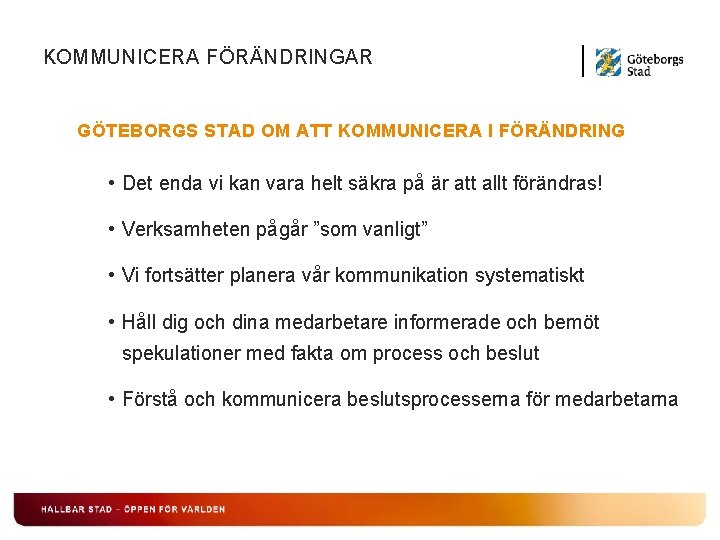 KOMMUNICERA FÖRÄNDRINGAR

Göteborgs Stad

GÖTEBORGS STAD OM ATT KOMMUNICERA I FÖRÄNDRING

• Det enda vi kan vara helt säkra på är att allt förändras!

• Verksamheten pågår ”som vanligt”

• Vi fortsätter planera vår kommunikation systematiskt

• Håll dig och dina medarbetare informerade och bemöt spekulationer med fakta om process och beslut

• Förstå och kommunicera beslutsprocesserna för medarbetarna

HÅLLBAR STAD – ÖPPEN FÖR VÄRLDEN